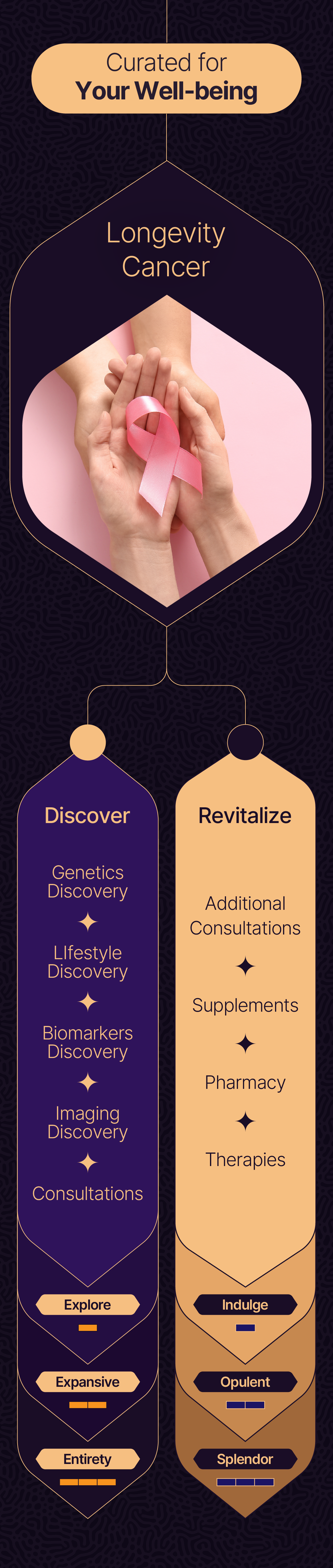 Curated for
Your Well-being

Longevity
Cancer

Discover

Genetics Discovery

LIfestyle Discovery

Biomarkers Discovery

Imaging Discovery

Consultations

Explore

Expansive

Entirety

Revitalize

Additional Consultations

Supplements

Pharmacy

Therapies

Indulge

Opulent

Splendor